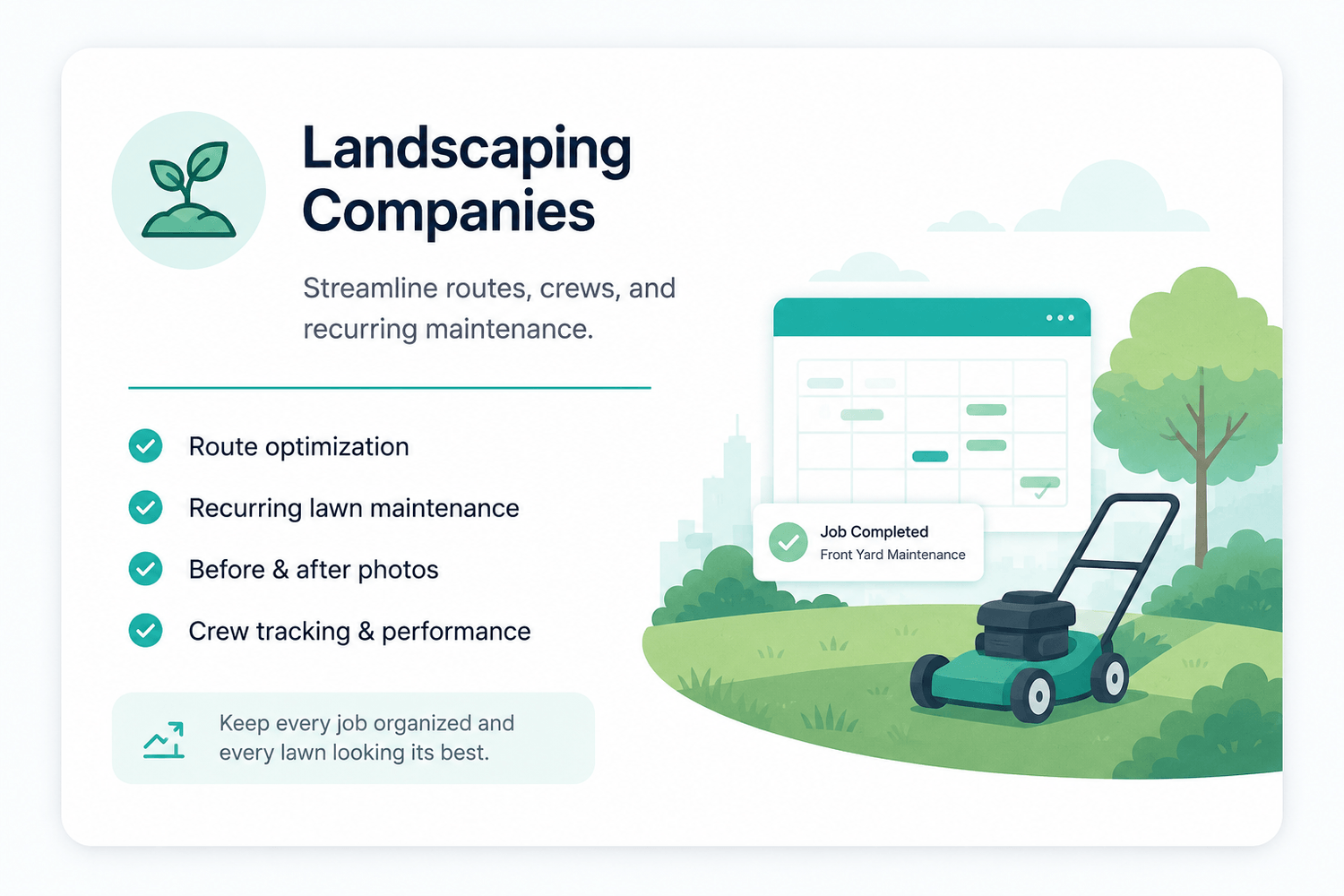 Landscaping Companies

Streamline routes, crews, and recurring maintenance.

Route optimization

Recurring lawn maintenance

Before & after photos

Crew tracking & performance

Keep every job organized and every lawn looking its best.

Job Completed
Front Yard Maintenance